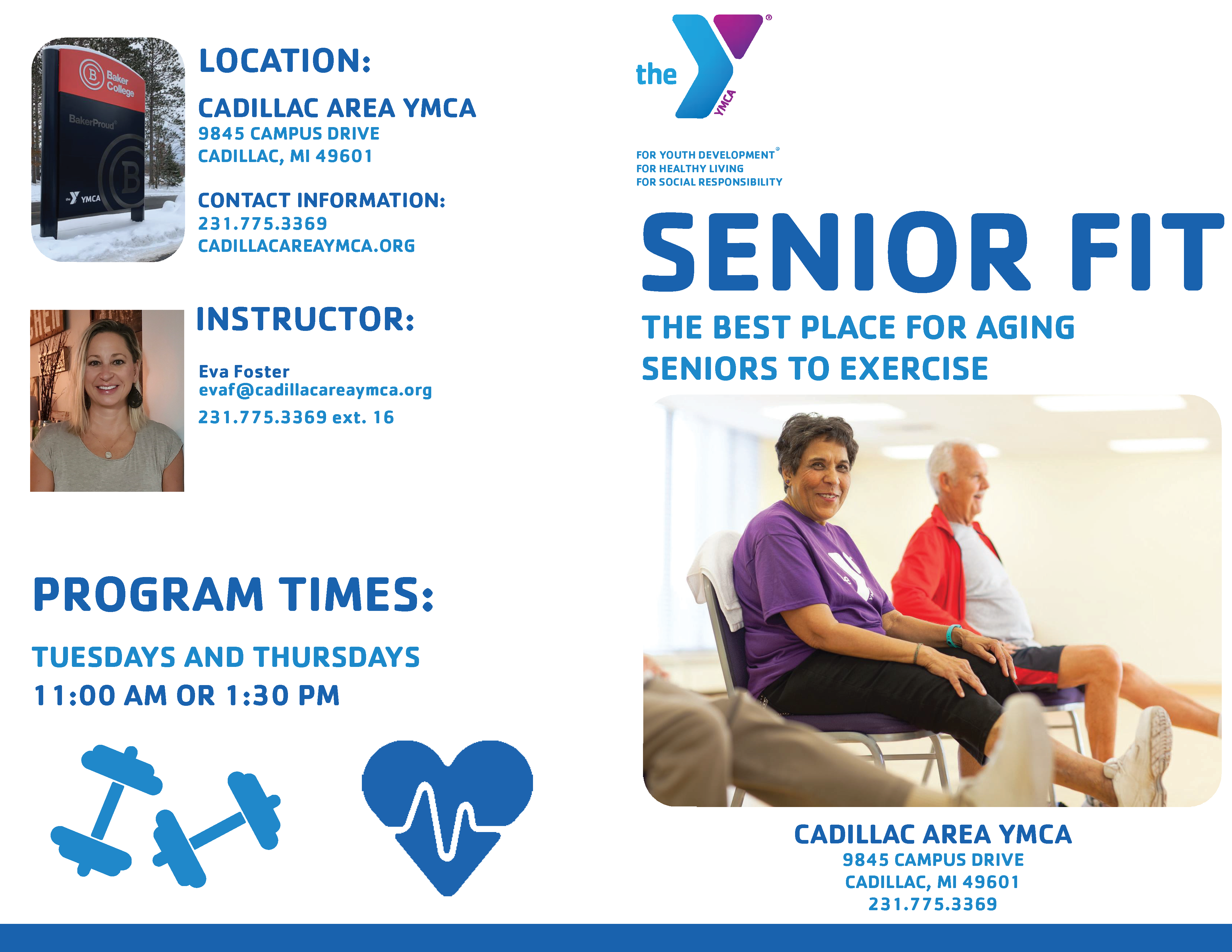 Baker College
BakerProud
the YMCA

LOCATION:

CADILLAC AREA YMCA
9845 CAMPUS DRIVE
CADILLAC, MI 49601

CONTACT INFORMATION:
231.775.3369
CADILLACAREAYMCA.ORG

INSTRUCTOR:

Eva Foster
evaf@cadillacareaymca.org
231.775.3369 ext. 16

PROGRAM TIMES:

TUESDAYS AND THURSDAYS
11:00 AM OR 1:30 PM

the YMCA

FOR YOUTH DEVELOPMENT®
FOR HEALTHY LIVING
FOR SOCIAL RESPONSIBILITY

SENIOR FIT

THE BEST PLACE FOR AGING SENIORS TO EXERCISE

CADILLAC AREA YMCA
9845 CAMPUS DRIVE
CADILLAC, MI 49601
231.775.3369